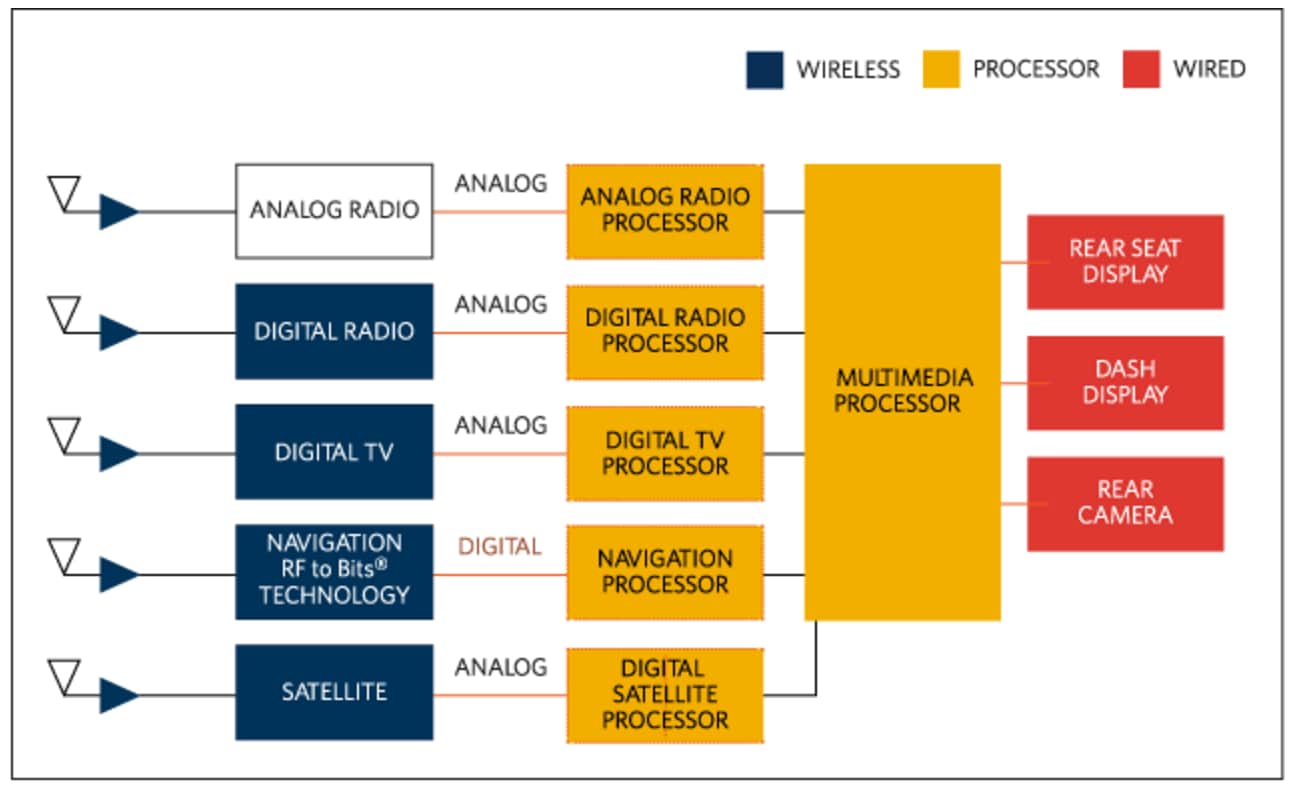 WIRELESS PROCESSOR WIRED

ANALOG RADIO
ANALOG
ANALOG RADIO PROCESSOR

DIGITAL RADIO
ANALOG
DIGITAL RADIO PROCESSOR

DIGITAL TV
ANALOG
DIGITAL TV PROCESSOR

NAVIGATION RF to Bits® TECHNOLOGY
DIGITAL
NAVIGATION PROCESSOR

SATELLITE
ANALOG
DIGITAL SATELLITE PROCESSOR

MULTIMEDIA PROCESSOR

REAR SEAT DISPLAY

DASH DISPLAY

REAR CAMERA